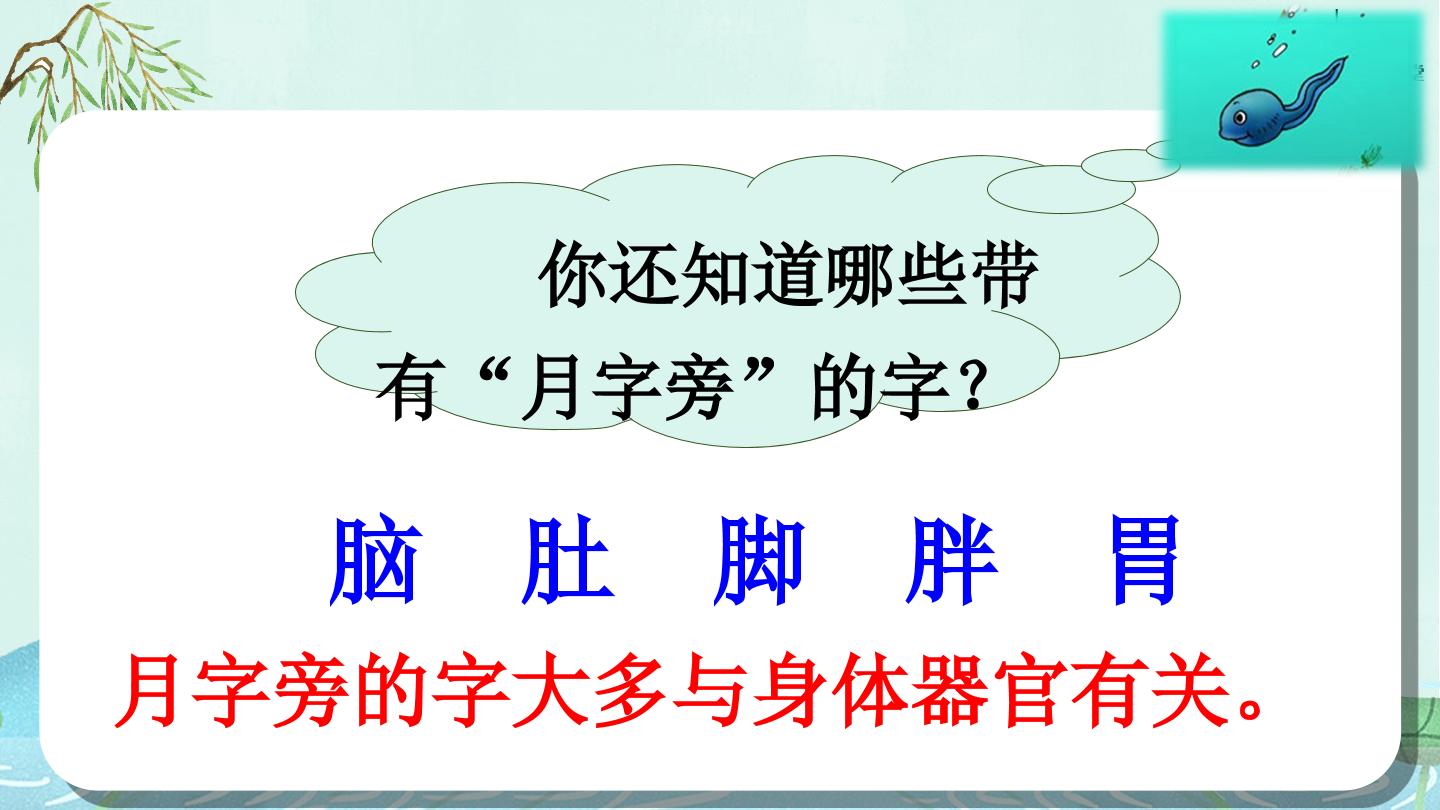 你还知道哪些带有“月字旁”的字？

脑　肚　脚　胖　胃

月字旁的字大多与身体器官有关。